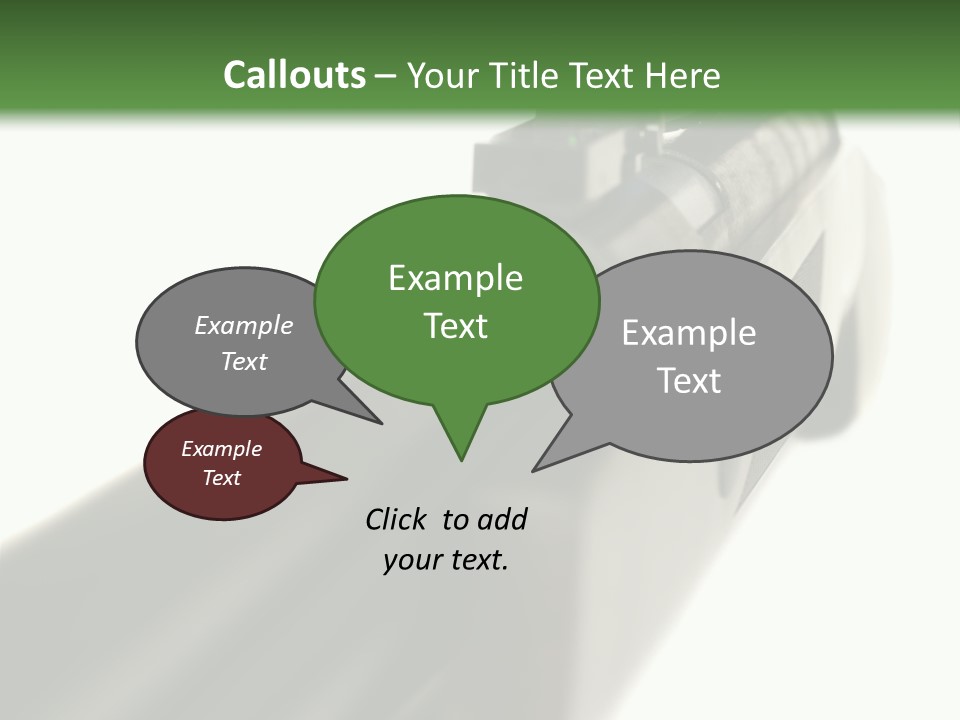 Callouts – Your Title Text Here

Example Text

Example Text

Example Text

Example Text

Click to add your text.